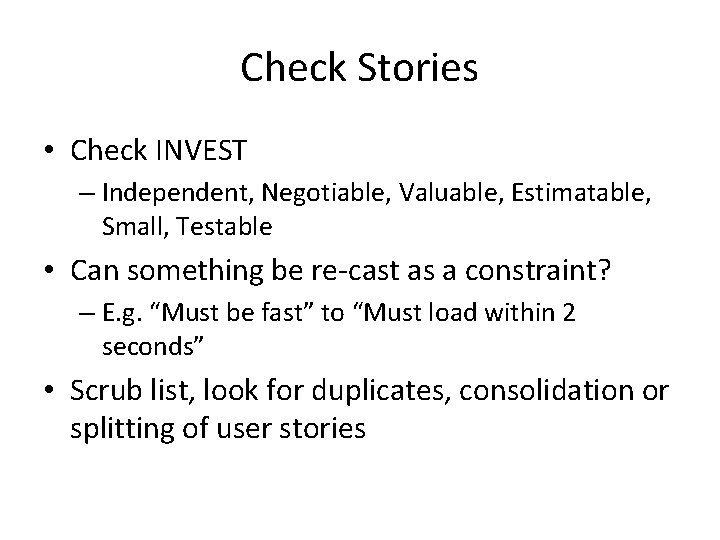 Check Stories

• Check INVEST
  – Independent, Negotiable, Valuable, Estimatable, Small, Testable
• Can something be re-cast as a constraint?
  – E.g. “Must be fast” to “Must load within 2 seconds”
• Scrub list, look for duplicates, consolidation or splitting of user stories